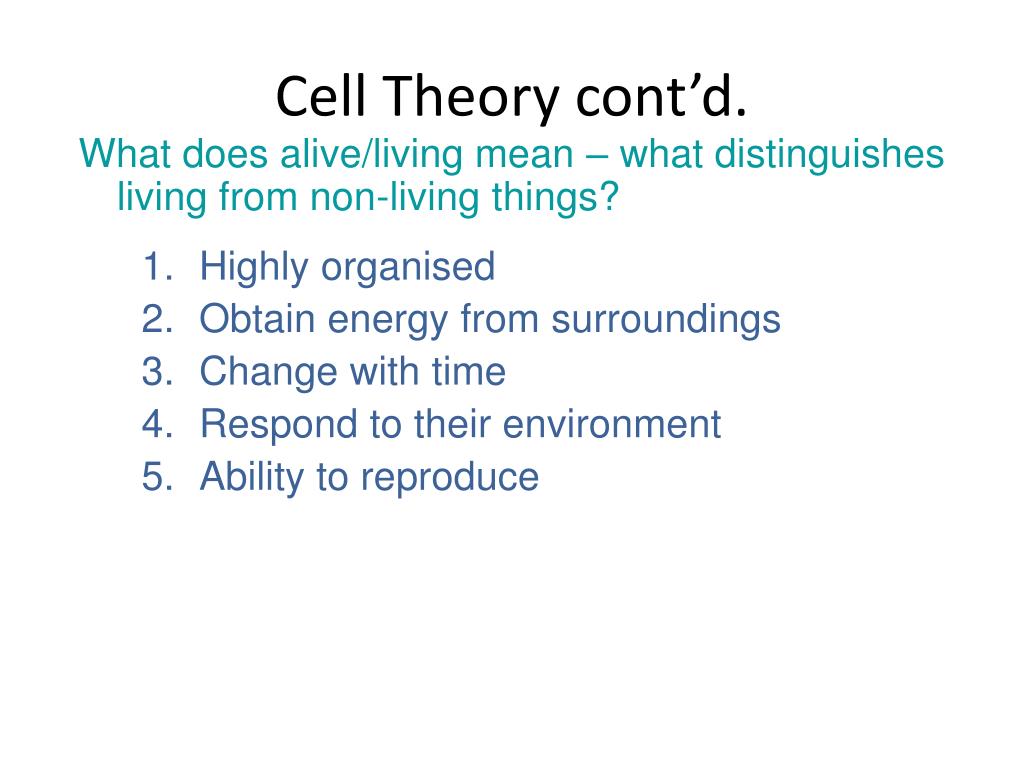 Cell Theory cont’d.

What does alive/living mean – what distinguishes living from non-living things?

1. Highly organised
2. Obtain energy from surroundings
3. Change with time
4. Respond to their environment
5. Ability to reproduce